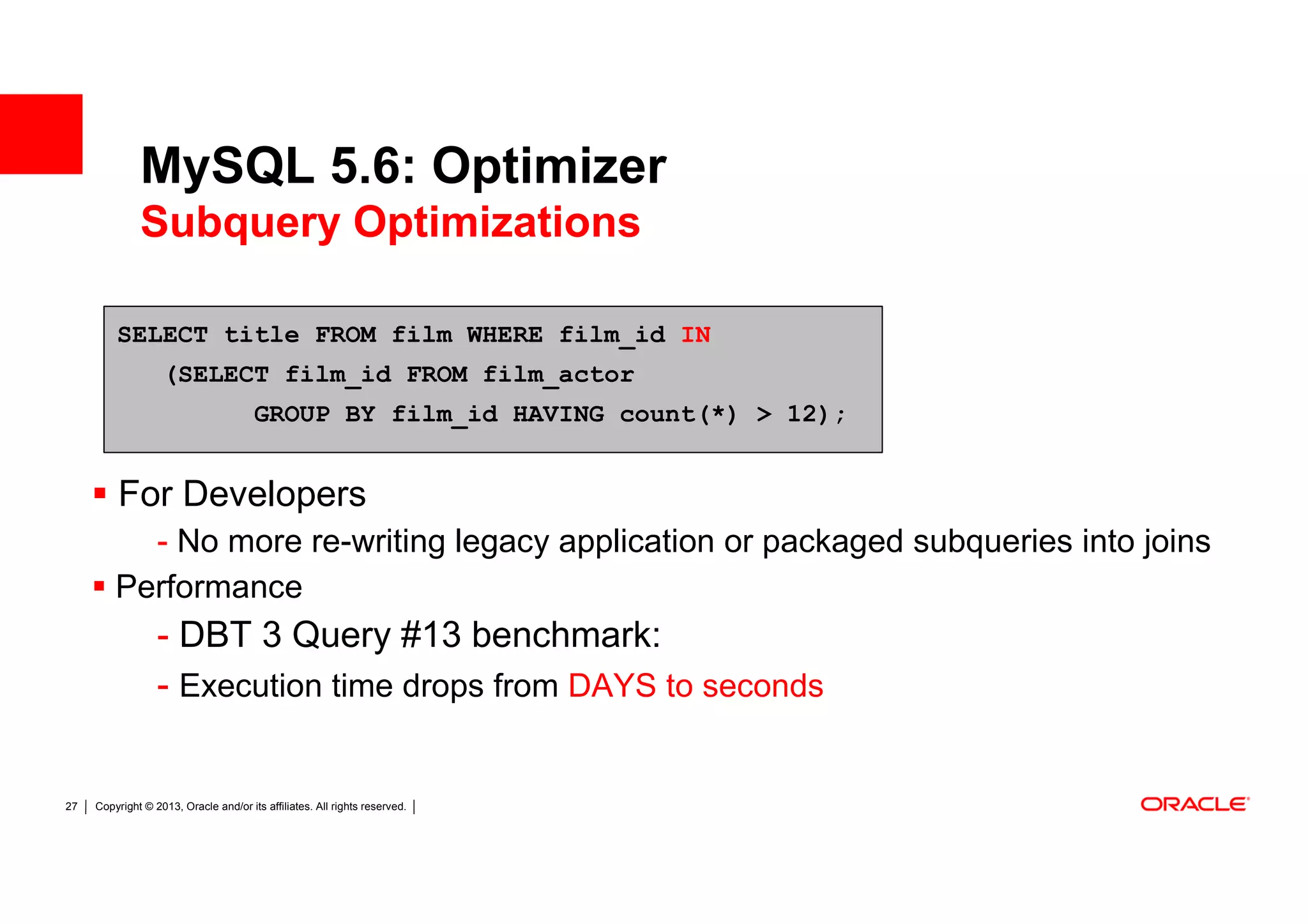 MySQL 5.6: Optimizer
Subquery Optimizations

SELECT title FROM film WHERE film_id IN
(SELECT film_id FROM film_actor
GROUP BY film_id HAVING count(*) > 12);

▪ For Developers
- No more re-writing legacy application or packaged subqueries into joins
▪ Performance
- DBT 3 Query #13 benchmark:
- Execution time drops from DAYS to seconds

27 | Copyright © 2013, Oracle and/or its affiliates. All rights reserved. |

ORACLE